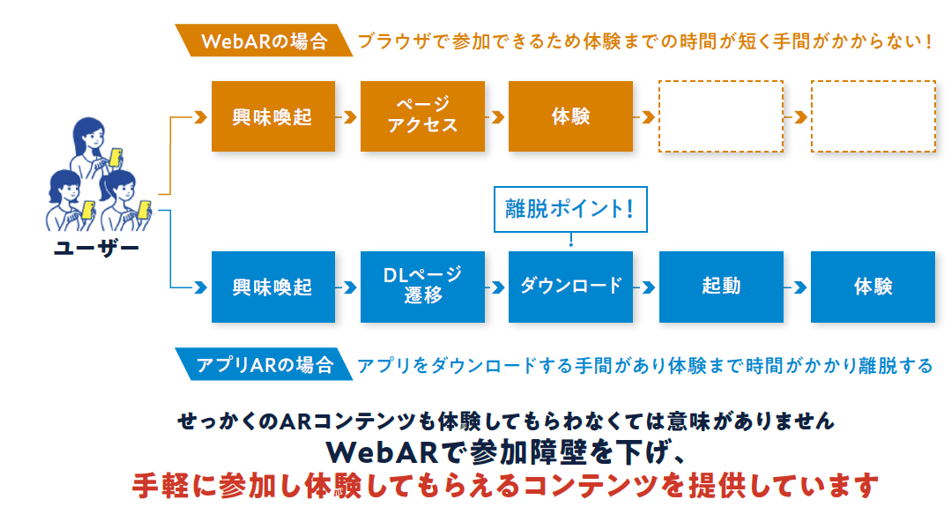 WebARの場合　ブラウザで参加できるため体験までの時間が短く手間がかからない！

興味喚起
ページアクセス
体験

ユーザー

離脱ポイント！

興味喚起
DLページ遷移
ダウンロード
起動
体験

アプリARの場合　アプリをダウンロードする手間があり体験まで時間がかかり離脱する

せっかくのARコンテンツも体験してもらわなくては意味がありません
WebARで参加障壁を下げ、
手軽に参加し体験してもらえるコンテンツを提供しています